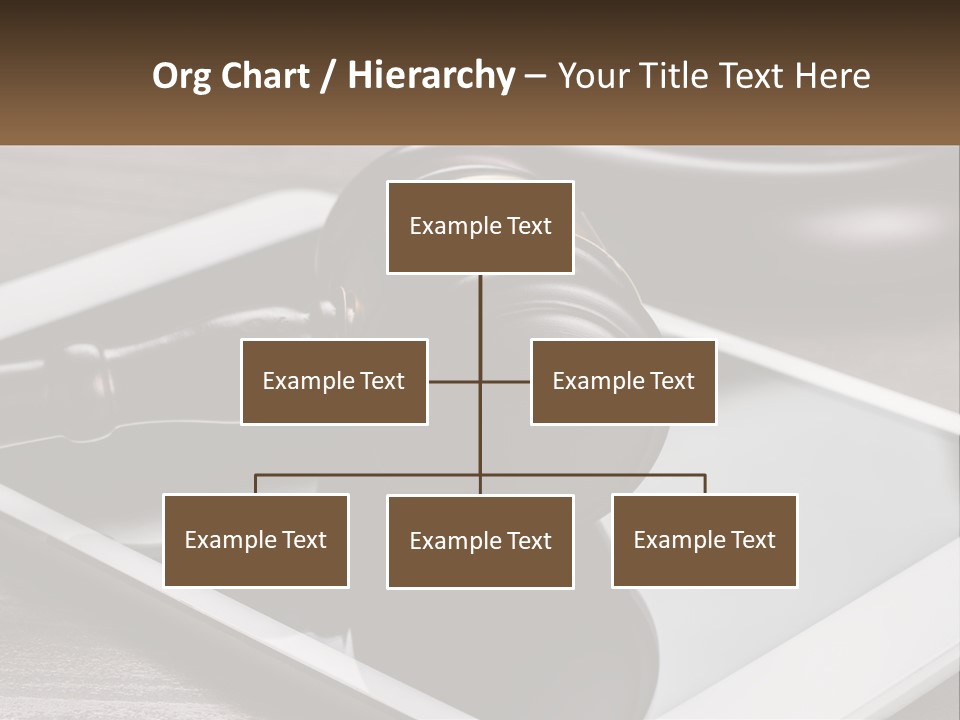 Org Chart / Hierarchy – Your Title Text Here

Example Text

Example Text

Example Text

Example Text

Example Text

Example Text